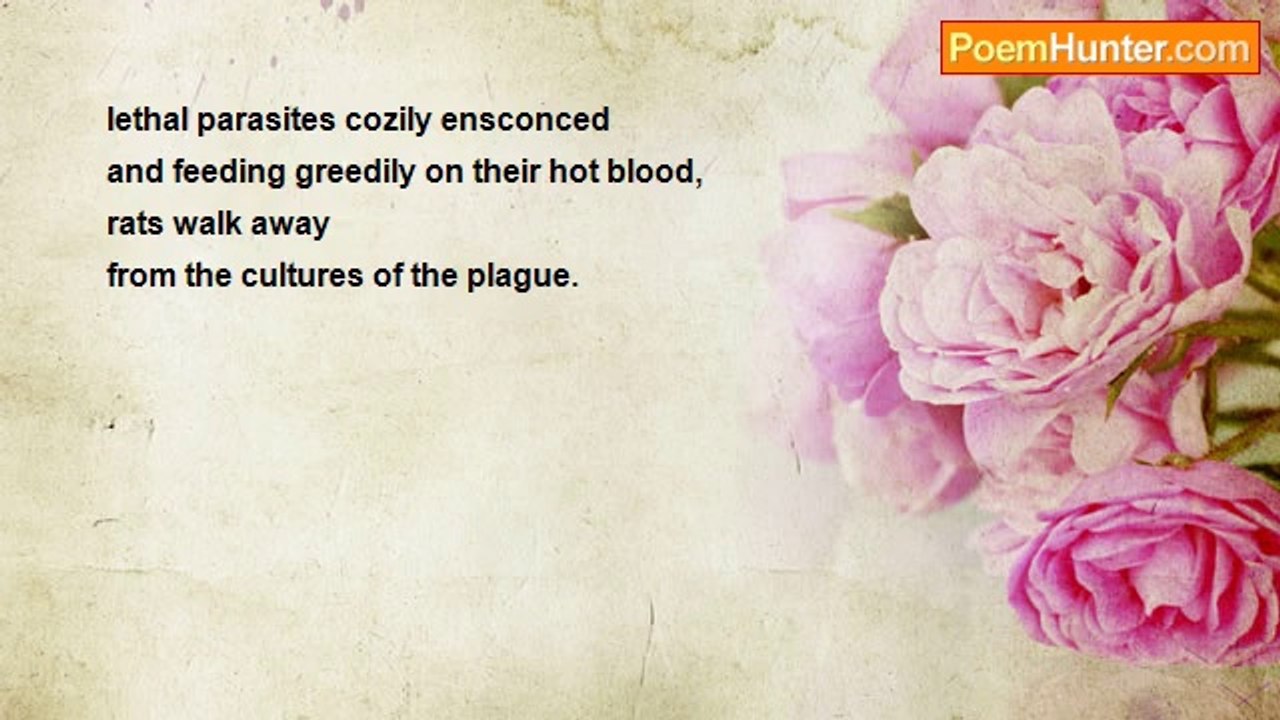 PoemHunter.com

lethal parasites cozily ensconced
and feeding greedily on their hot blood,
rats walk away
from the cultures of the plague.